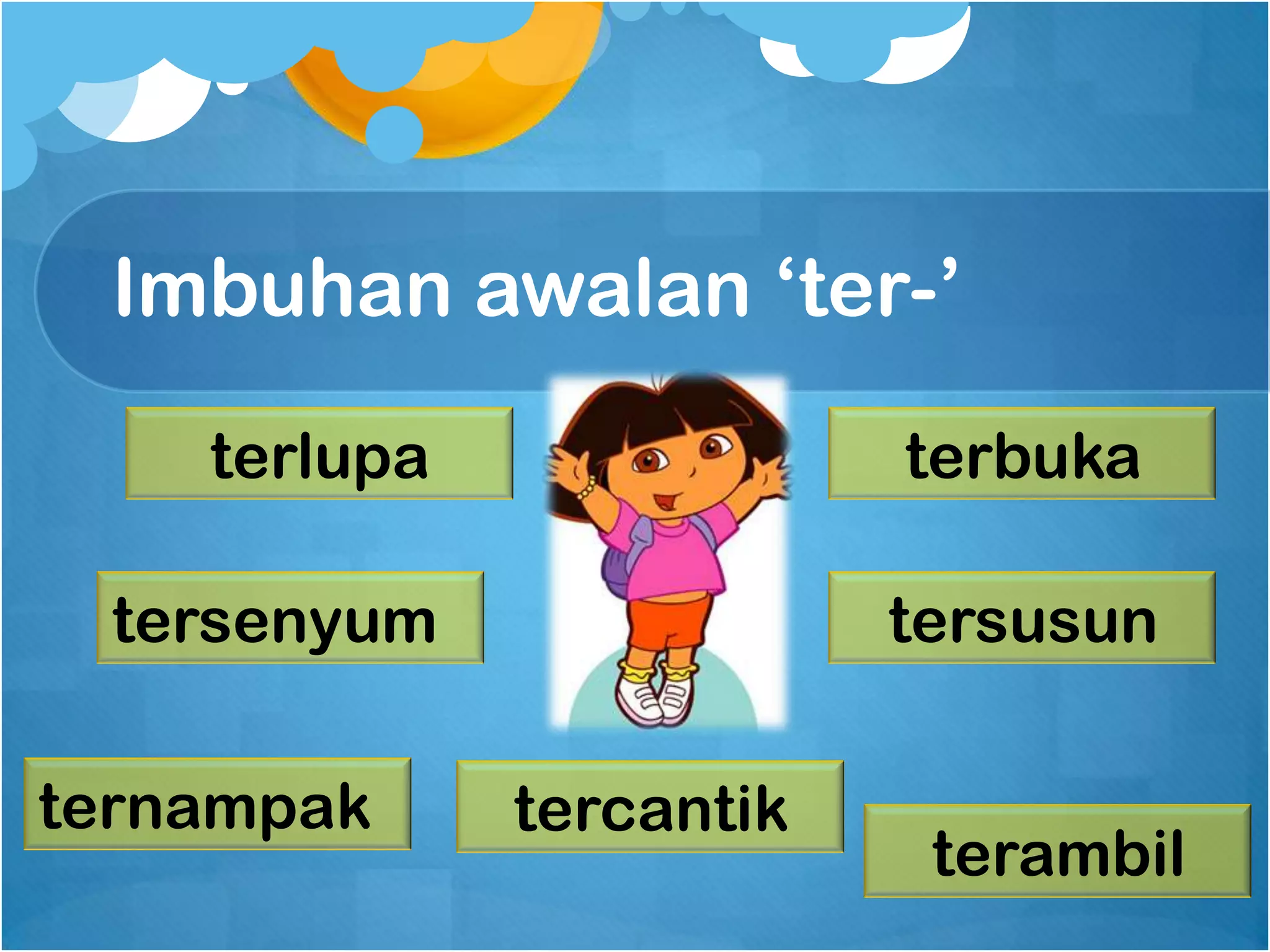 Imbuhan awalan ‘ter-’

terlupa

terbuka

tersenyum

tersusun

ternampak

tercantik

terambil